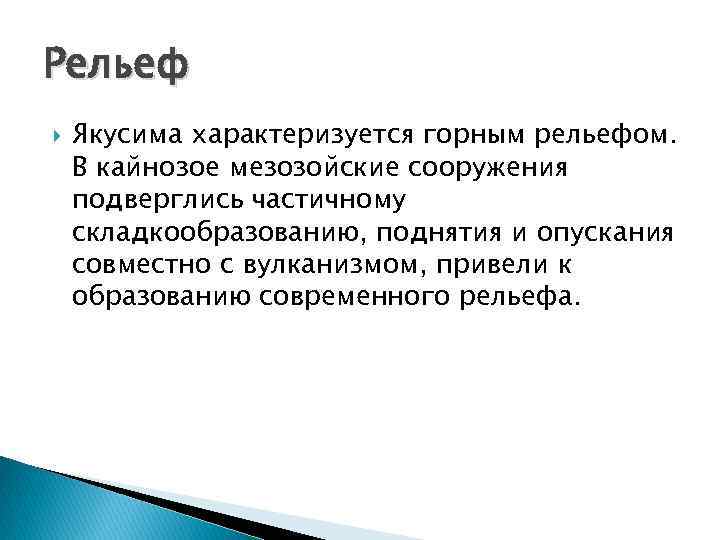 Рельеф

Якусима характеризуется горным рельефом. В кайнозое мезозойские сооружения подверглись частичному складкообразованию, поднятия и опускания совместно с вулканизмом, привели к образованию современного рельефа.